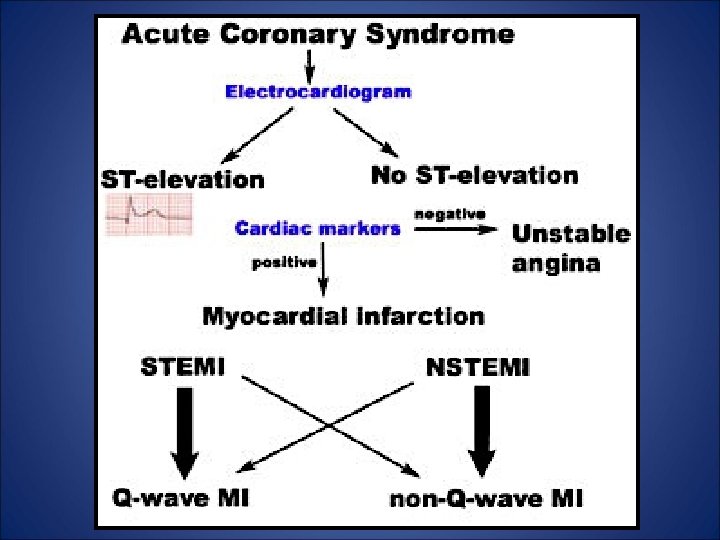 Acute Coronary Syndrome

Electrocardiogram

ST-elevation

No ST-elevation

Cardiac markers

negative

Unstable angina

positive

Myocardial infarction

STEMI

NSTEMI

Q-wave MI

non-Q-wave MI